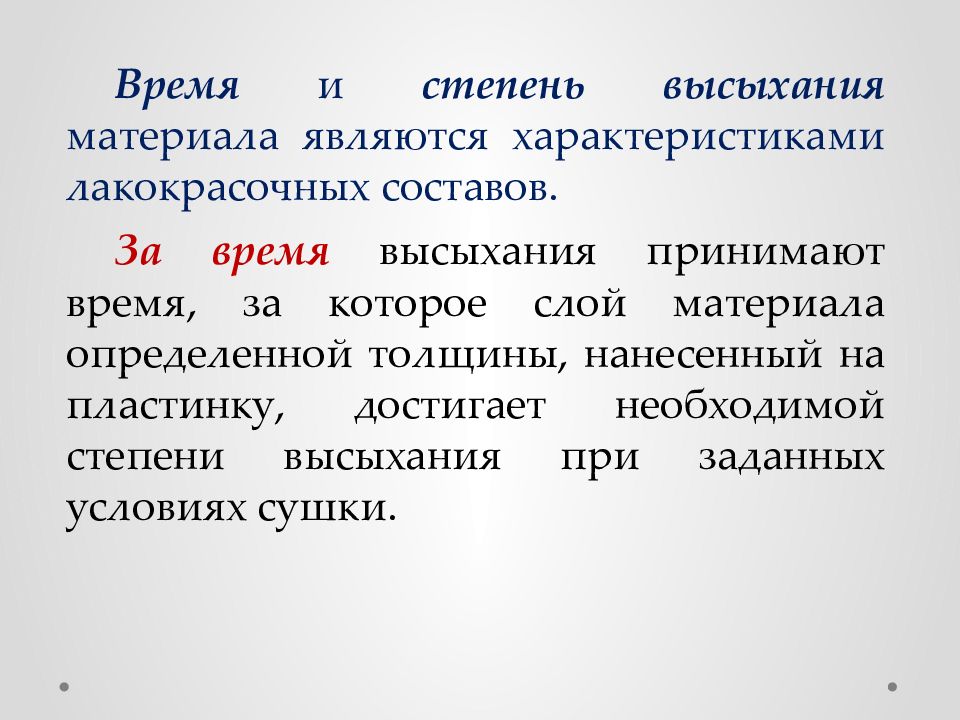 Время и степень высыхания материала являются характеристиками лакокрасочных составов.

За время высыхания принимают время, за которое слой материала определенной толщины, нанесенный на пластинку, достигает необходимой степени высыхания при заданных условиях сушки.